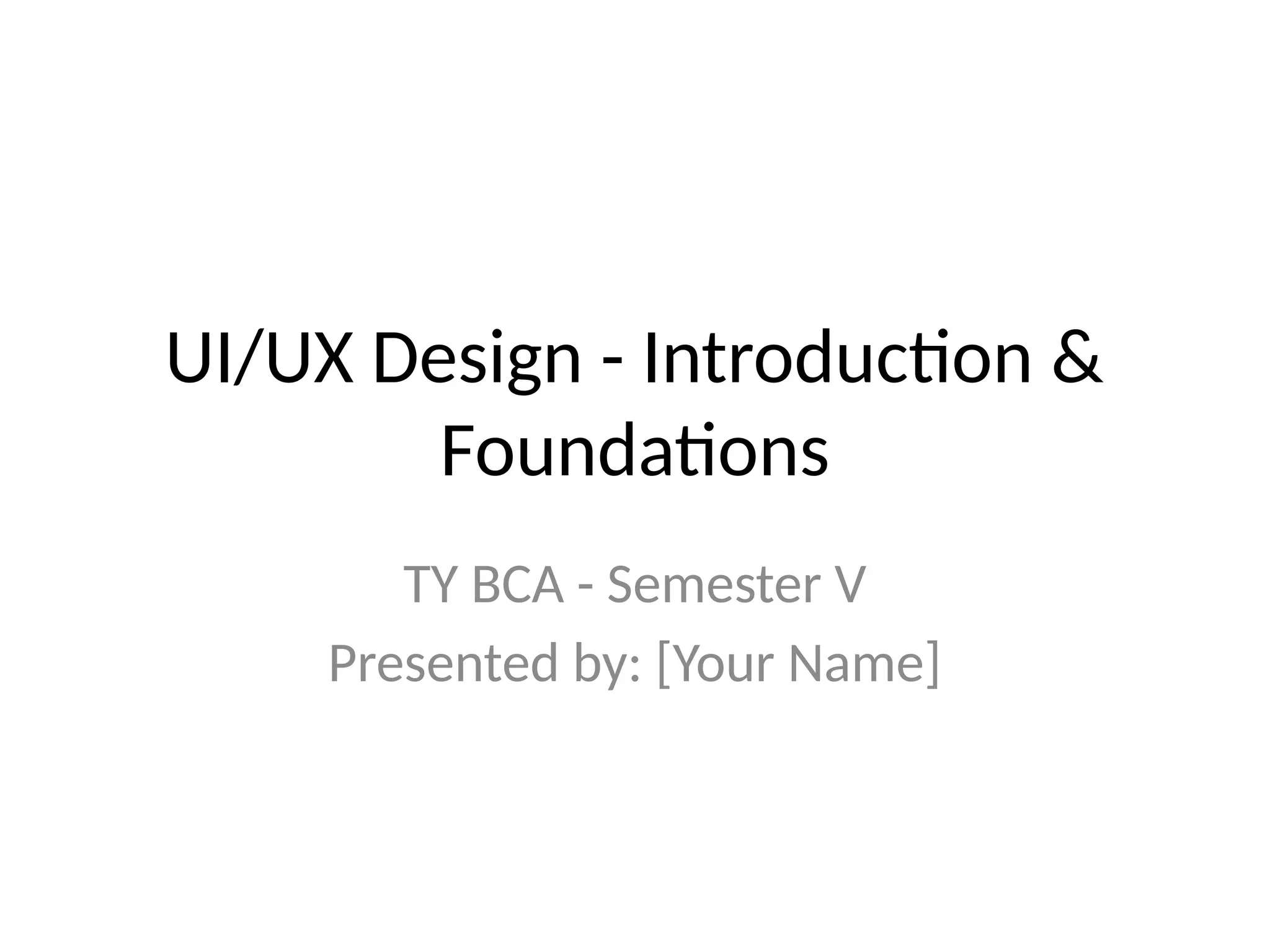 UI/UX Design - Introduction & Foundations

TY BCA - Semester V

Presented by: [Your Name]